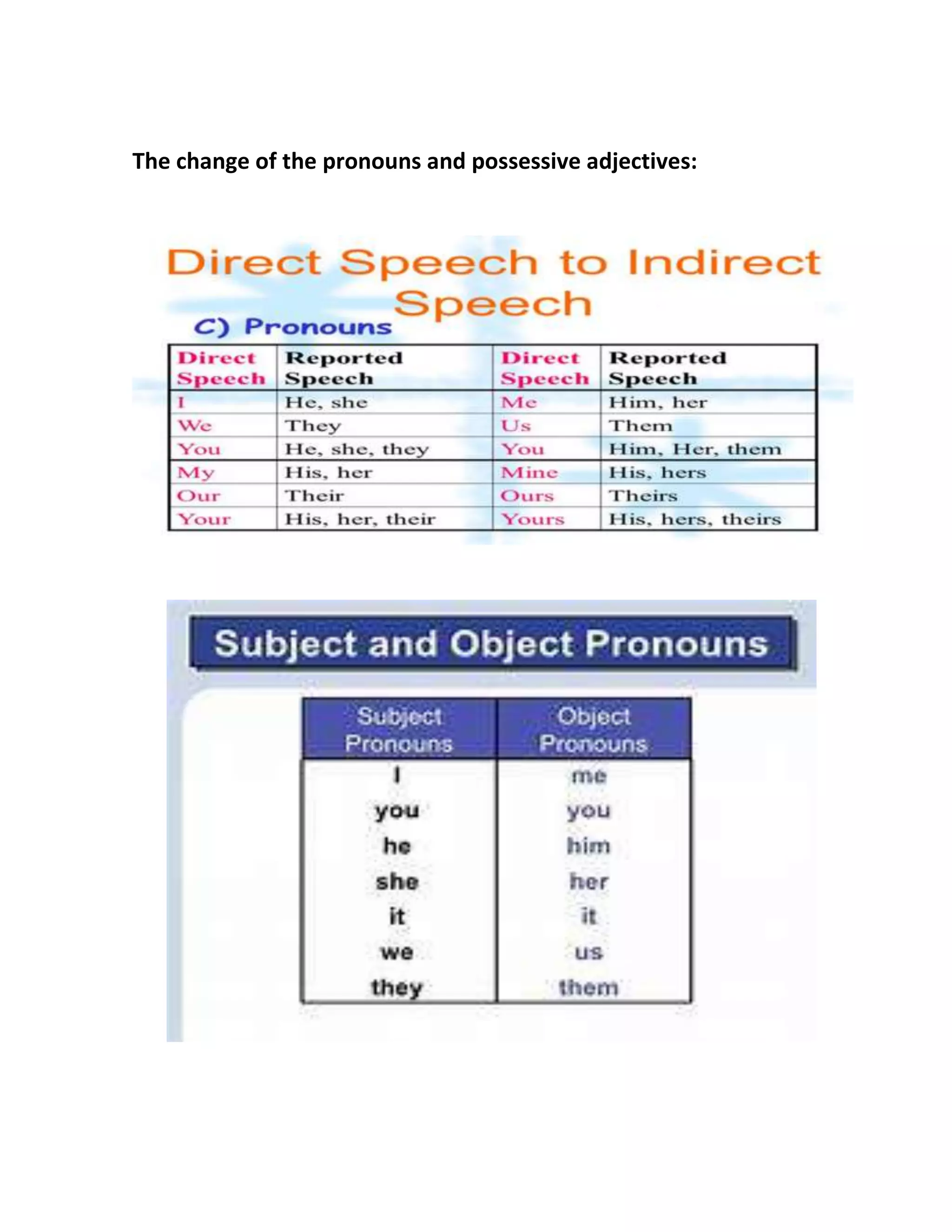 The change of the pronouns and possessive adjectives:

Direct Speech to Indirect Speech

C) Pronouns

| Direct Speech | Reported Speech | Direct Speech | Reported Speech |
|---|---|---|---|
| I | He, she | Me | Him, her |
| We | They | Us | Them |
| You | He, she, they | You | Him, Her, them |
| My | His, her | Mine | His, hers |
| Our | Their | Ours | Theirs |
| Your | His, her, their | Yours | His, hers, theirs |

Subject and Object Pronouns

| Subject Pronouns | Object Pronouns |
|---|---|
| I | me |
| you | you |
| he | him |
| she | her |
| it | it |
| we | us |
| they | them |